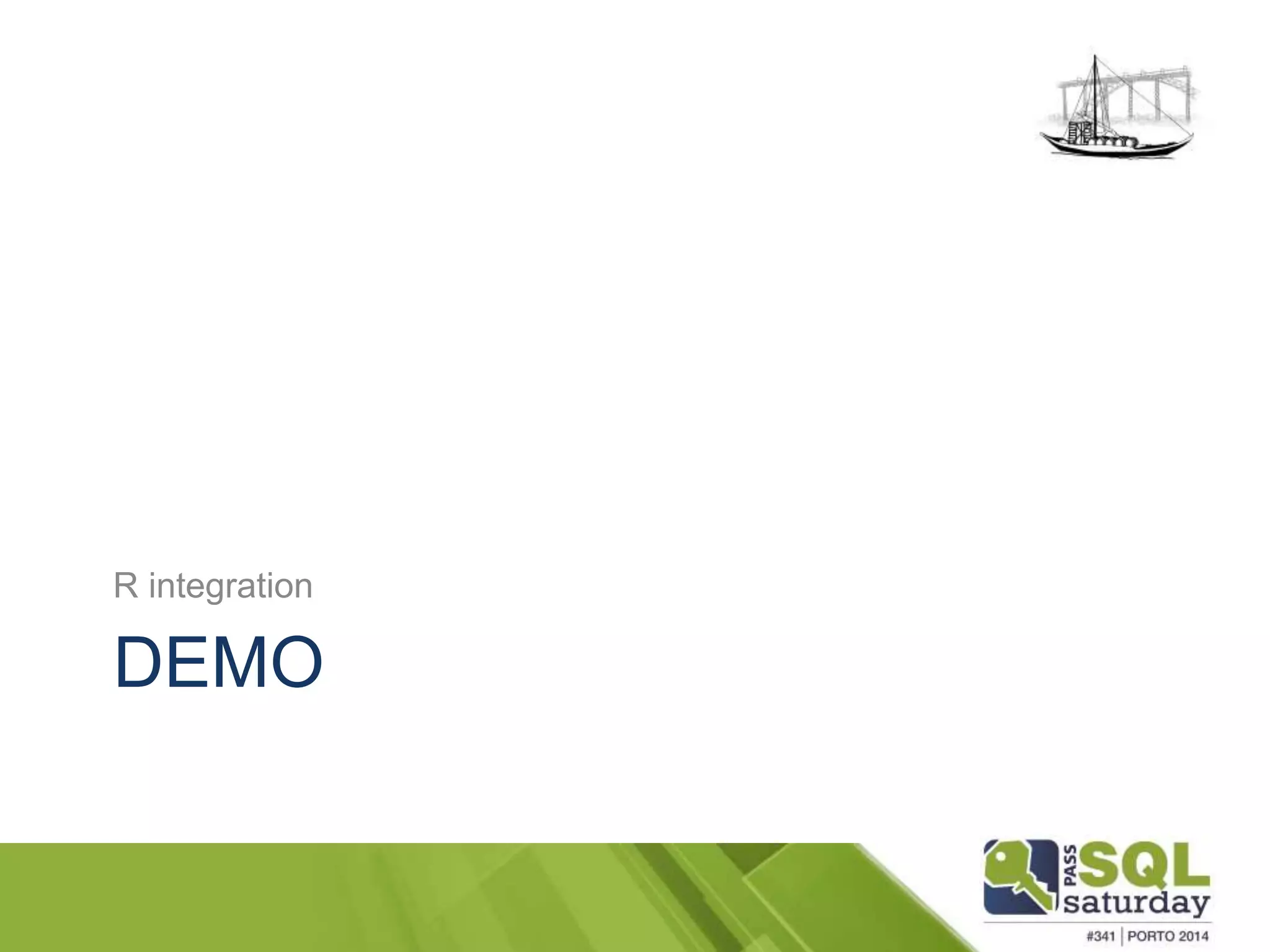 R integration

DEMO

PASS SQL saturday

#341 | PORTO 2014